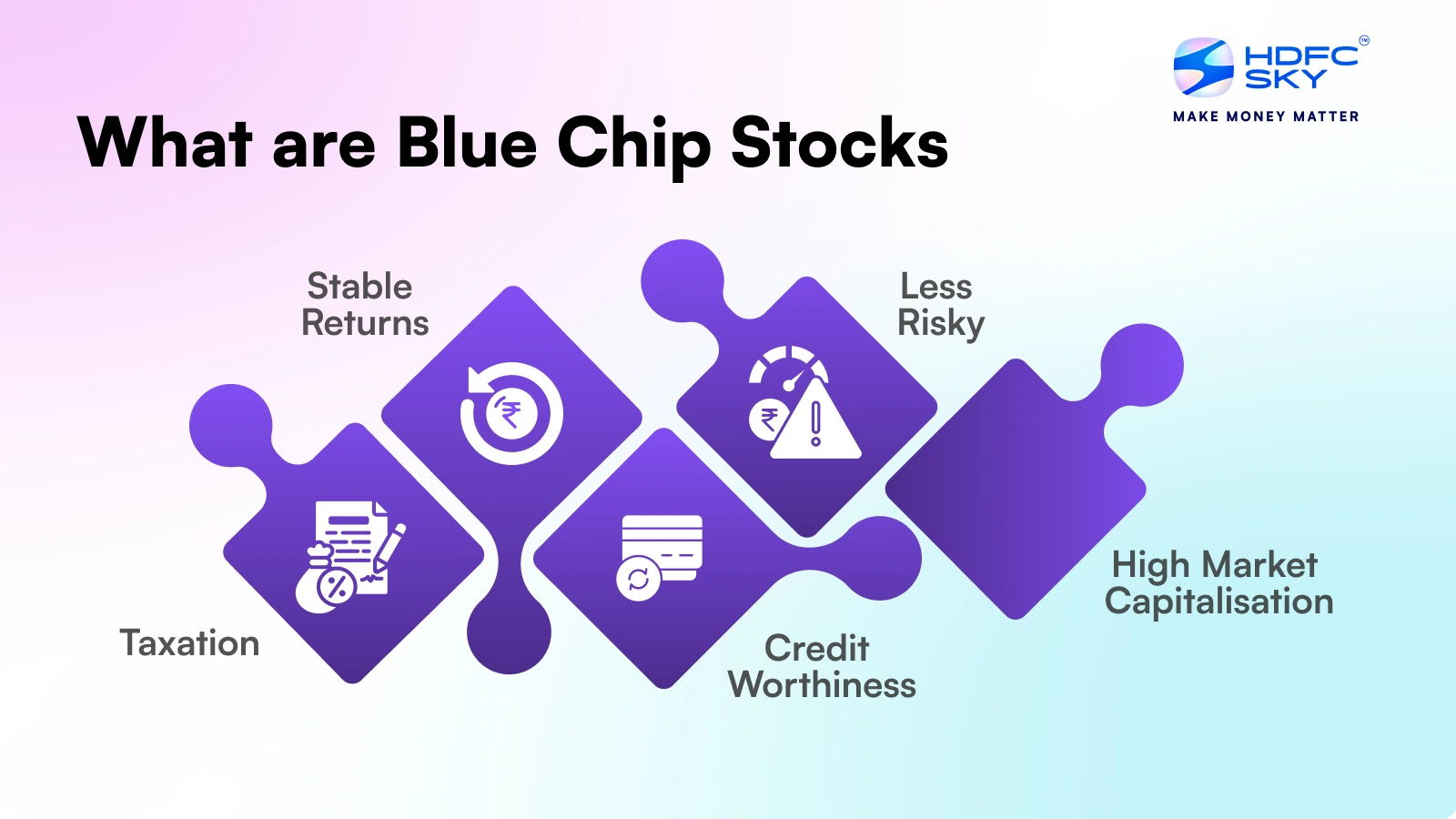 HDFC SKY
MAKE MONEY MATTER

What are Blue Chip Stocks

Stable Returns

Less Risky

Taxation

Credit Worthiness

High Market Capitalisation